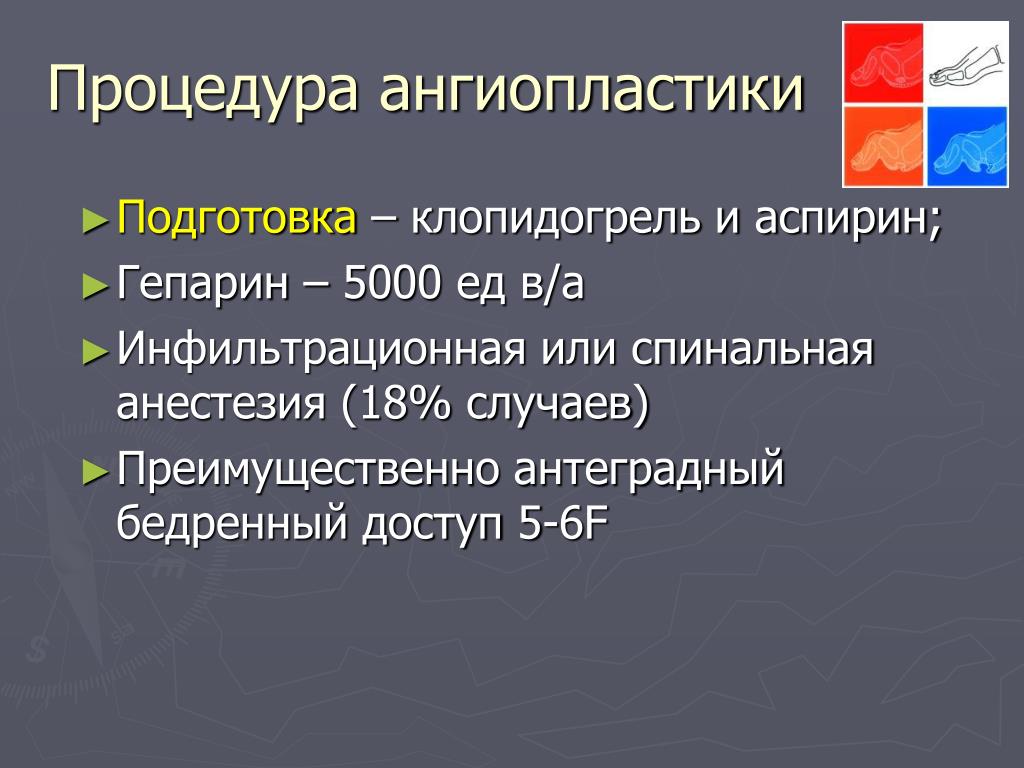 Процедура ангиопластики

► Подготовка – клопидогрель и аспирин;

► Гепарин – 5000 ед в/а

► Инфильтрационная или спинальная анестезия (18% случаев)

► Преимущественно антеградный бедренный доступ 5-6F